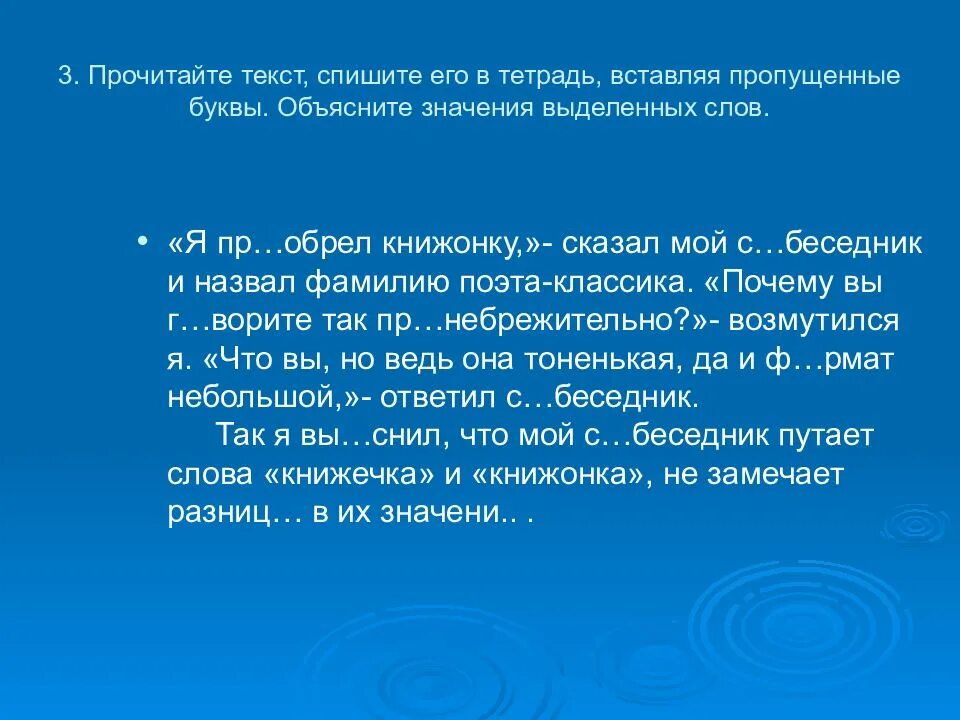 3. Прочитайте текст, спишите его в тетрадь, вставляя пропущенные буквы. Объясните значения выделенных слов.

• «Я пр…обрел книжонку,»- сказал мой с…беседник и назвал фамилию поэта-классика. «Почему вы г…ворите так пр…небрежительно?»- возмутился я. «Что вы, но ведь она тоненькая, да и ф…рмат небольшой,»- ответил с…беседник.
Так я вы…снил, что мой с…беседник путает слова «книжечка» и «книжонка», не замечает разниц… в их значени.. .